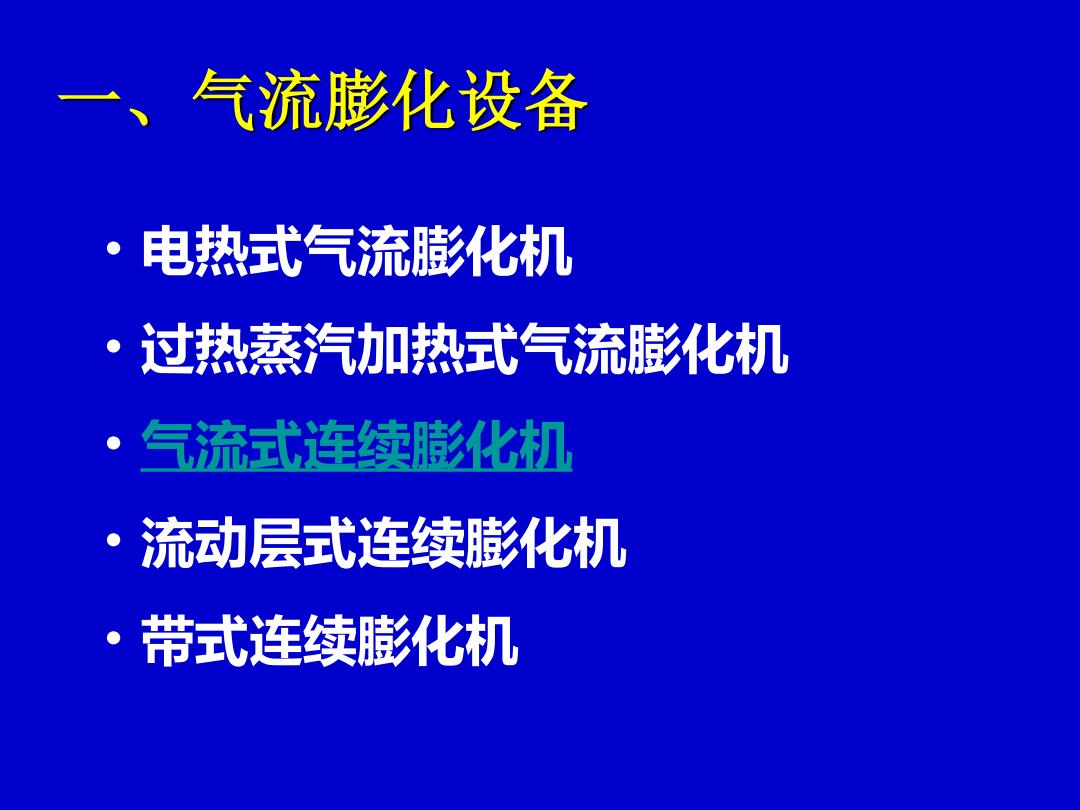 一、气流膨化设备

• 电热式气流膨化机
• 过热蒸汽加热式气流膨化机
• 气流式连续膨化机
• 流动层式连续膨化机
• 带式连续膨化机